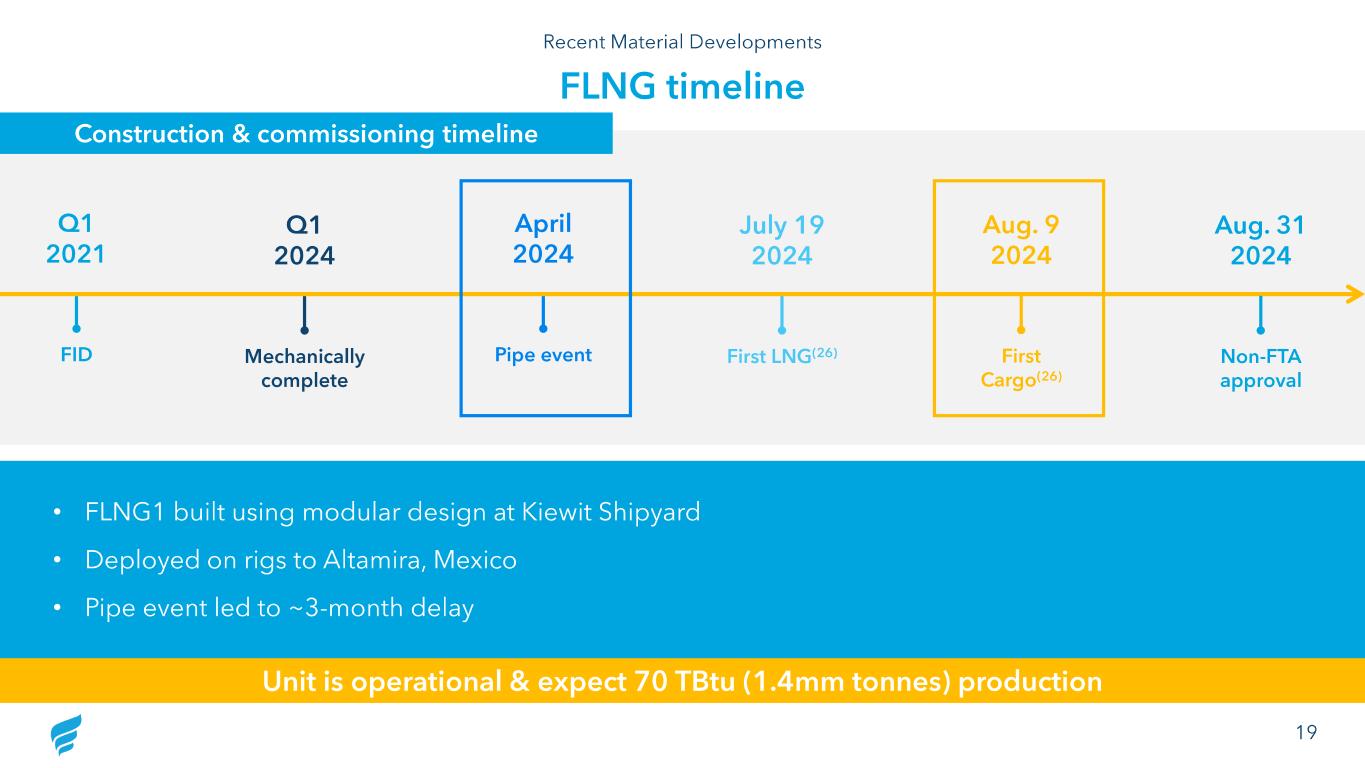 Recent Material Developments

FLNG timeline

Construction & commissioning timeline

Q1 2021

FID

Q1 2024

Mechanically complete

April 2024

Pipe event

July 19 2024

First LNG$^{(26)}$

Aug. 9 2024

First Cargo$^{(26)}$

Aug. 31 2024

Non-FTA approval

• FLNG1 built using modular design at Kiewit Shipyard

• Deployed on rigs to Altamira, Mexico

• Pipe event led to ~3-month delay

Unit is operational & expect 70 TBtu (1.4mm tonnes) production

19